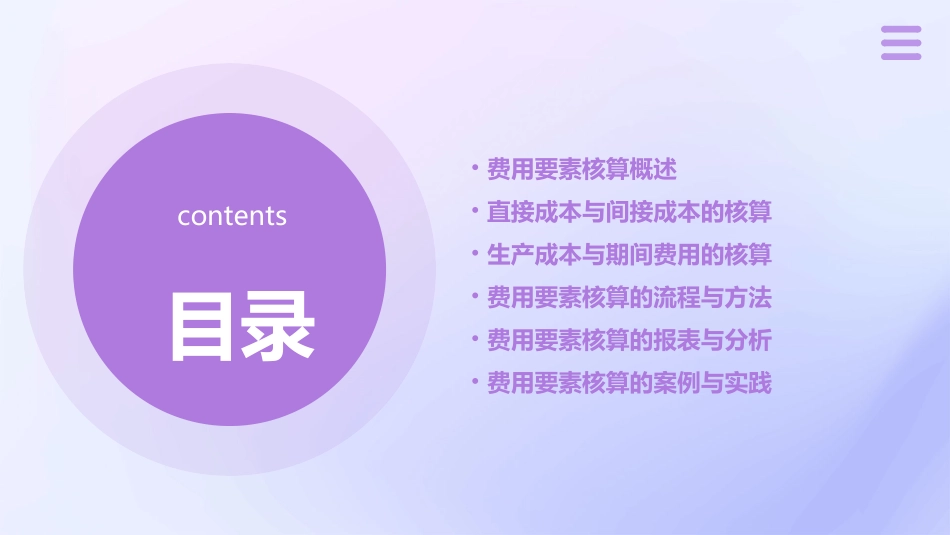 contents

目录

• 费用要素核算概述
• 直接成本与间接成本的核算
• 生产成本与期间费用的核算
• 费用要素核算的流程与方法
• 费用要素核算的报表与分析
• 费用要素核算的案例与实践